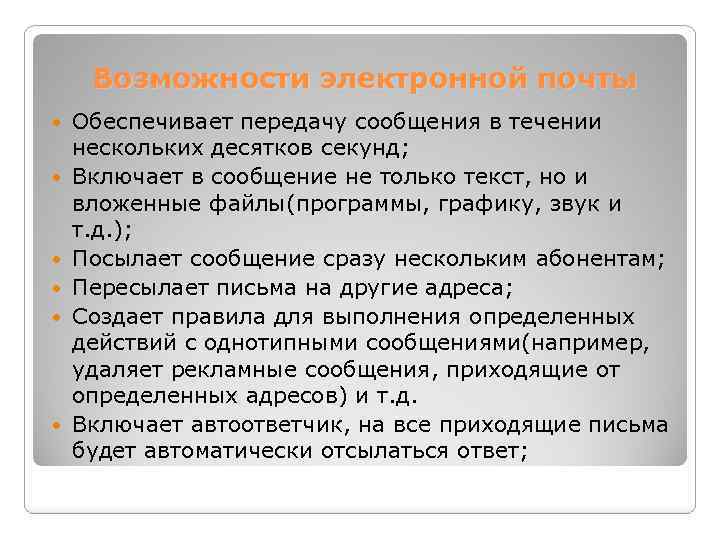 Возможности электронной почты

Обеспечивает передачу сообщения в течении нескольких десятков секунд;

Включает в сообщение не только текст, но и вложенные файлы(программы, графику, звук и т.д.);

Посылает сообщение сразу нескольким абонентам;

Пересылает письма на другие адреса;

Создает правила для выполнения определенных действий с однотипными сообщениями(например, удаляет рекламные сообщения, приходящие от определенных адресов) и т.д.

Включает автоответчик, на все приходящие письма будет автоматически отсылаться ответ;